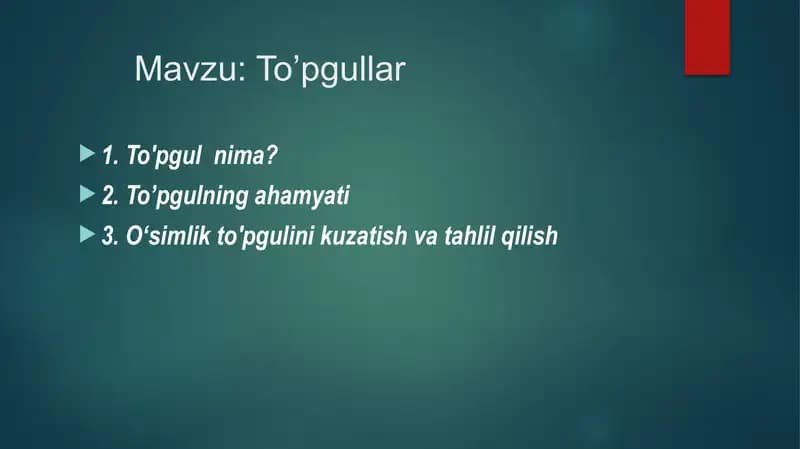 Mavzu: To’pgullar

1. To'pgul nima?

2. To’pgulning ahamyati

3. O‘simlik to'pgulini kuzatish va tahlil qilish